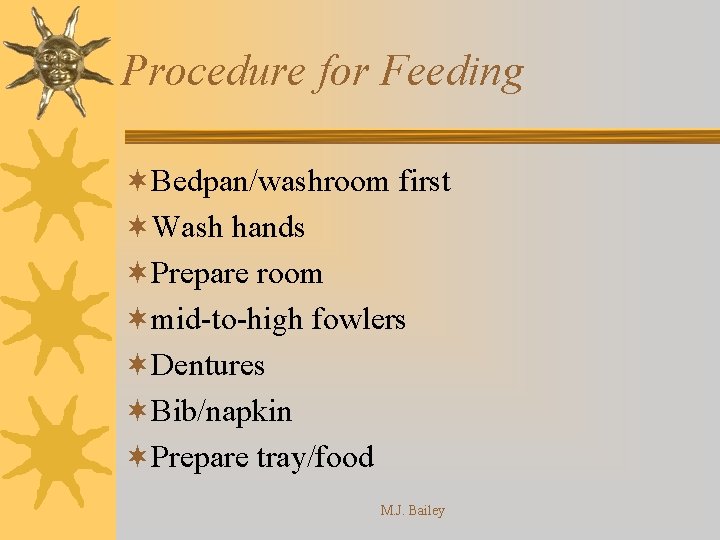 Procedure for Feeding

Bedpan/washroom first
Wash hands
Prepare room
mid-to-high fowlers
Dentures
Bib/napkin
Prepare tray/food

M.J. Bailey